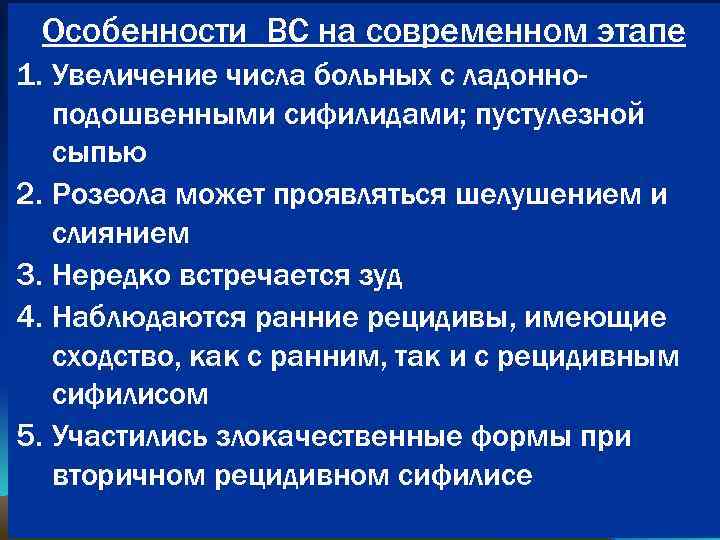 Особенности ВС на современном этапе

1. Увеличение числа больных с ладонно-подошвенными сифилидами; пустулезной сыпью

2. Розеола может проявляться шелушением и слиянием

3. Нередко встречается зуд

4. Наблюдаются ранние рецидивы, имеющие сходство, как с ранним, так и с рецидивным сифилисом

5. Участились злокачественные формы при вторичном рецидивном сифилисе